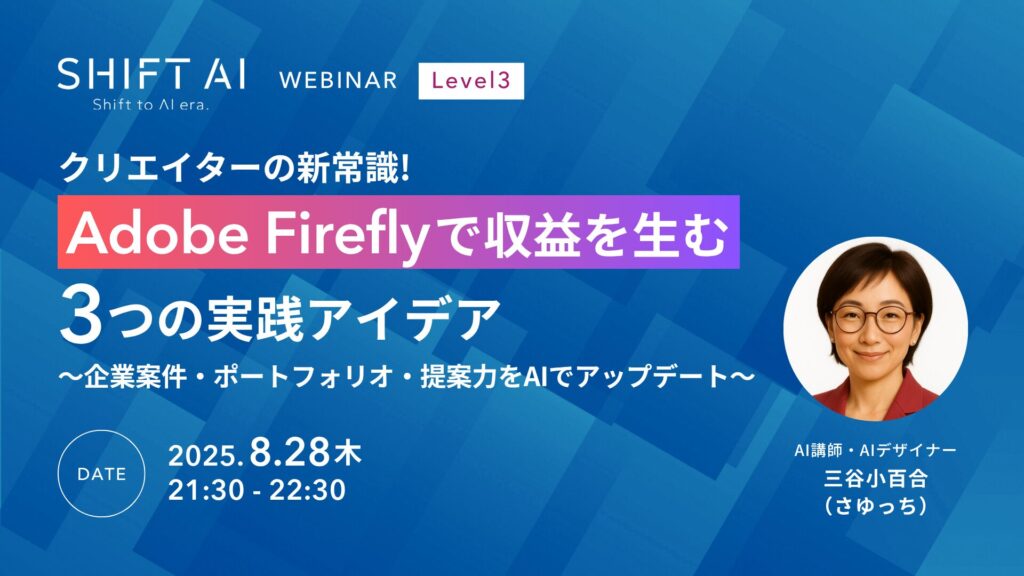 SHIFT AI
Shift to AI era.

WEBINAR

Level3

クリエイターの新常識!

Adobe Fireflyで収益を生む

3つの実践アイデア

〜企業案件・ポートフォリオ・提案力をAIでアップデート〜

DATE

2025.8.28木
21:30 - 22:30

AI講師・AIデザイナー
三谷小百合
（さゆっち）